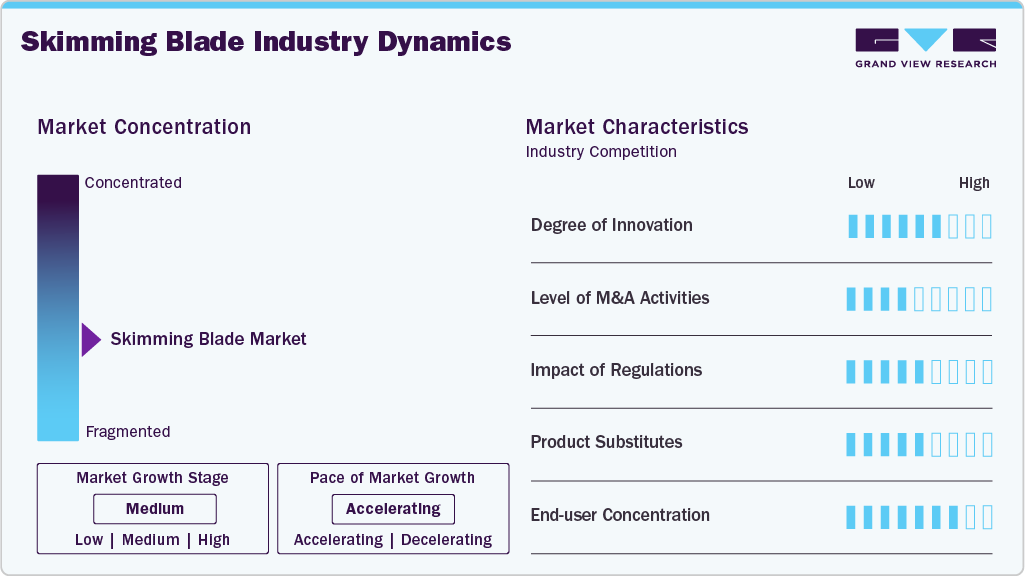 Skimming Blade Industry Dynamics

GRAND VIEW RESEARCH

Market Concentration

Concentrated

Skimming Blade Market

Fragmented

Market Growth Stage

Medium

Low | Medium | High

Pace of Market Growth

Accelerating

Accelerating | Decelerating

Market Characteristics

Industry Competition

Low High

Degree of Innovation

Level of M&A Activities

Impact of Regulations

Product Substitutes

End-user Concentration